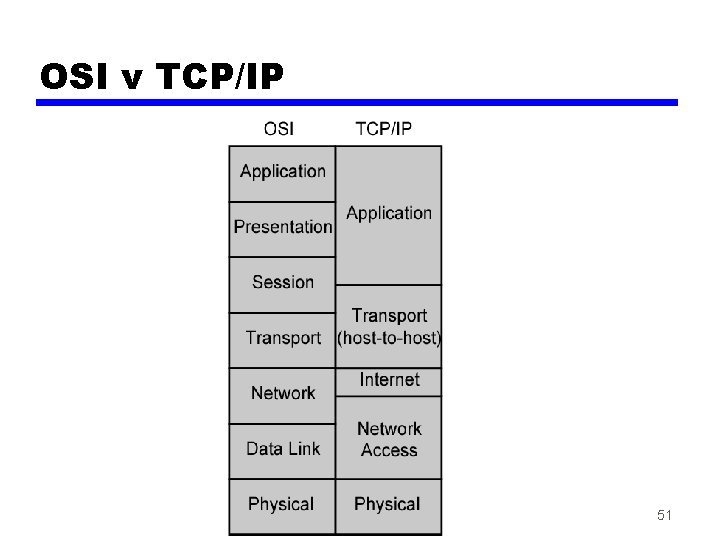 OSI v TCP/IP

OSI

Application

Presentation

Session

Transport

Network

Data Link

Physical

TCP/IP

Application

Transport (host-to-host)

Internet

Network Access

Physical

51